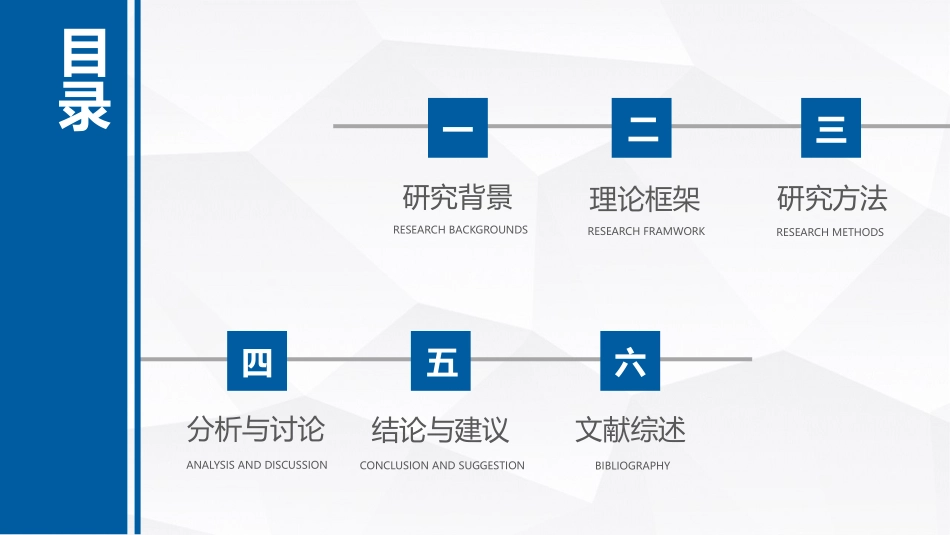 目录

一
研究背景
RESEARCH BACKGROUNDS

二
理论框架
RESEARCH FRAMWORK

三
研究方法
RESEARCH METHODS

四
分析与讨论
ANALYSIS AND DISCUSSION

五
结论与建议
CONCLUSION AND SUGGESTION

六
文献综述
BIBLIOGRAPHY